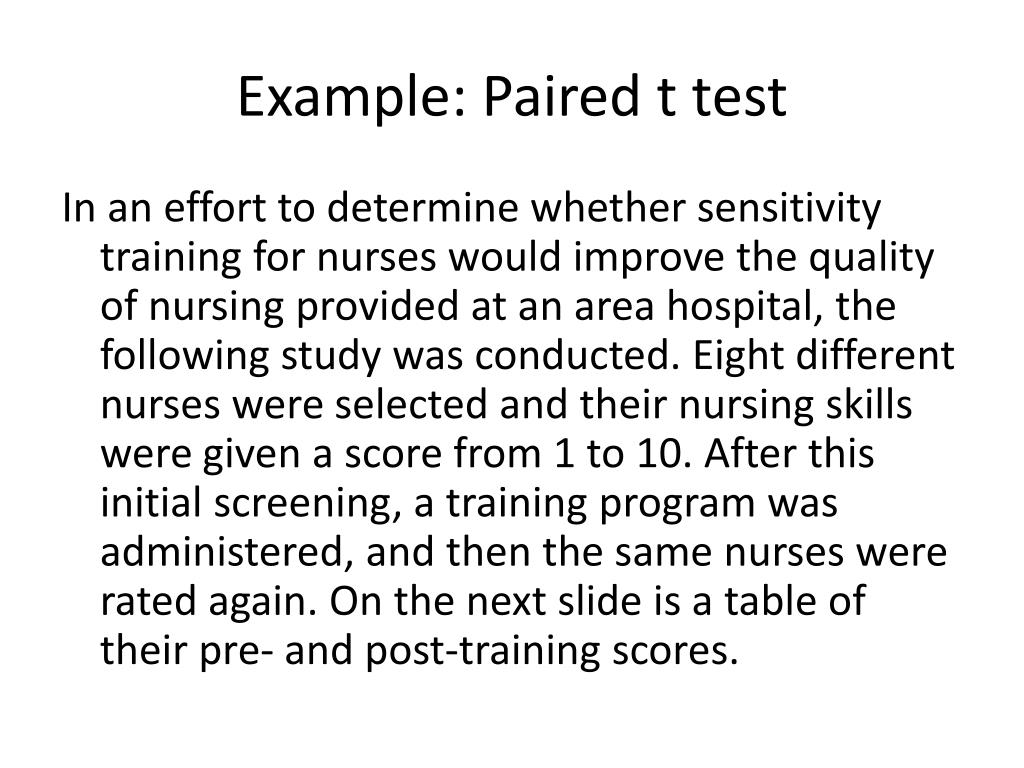 Example: Paired t test

In an effort to determine whether sensitivity training for nurses would improve the quality of nursing provided at an area hospital, the following study was conducted. Eight different nurses were selected and their nursing skills were given a score from 1 to 10. After this initial screening, a training program was administered, and then the same nurses were rated again. On the next slide is a table of their pre- and post-training scores.